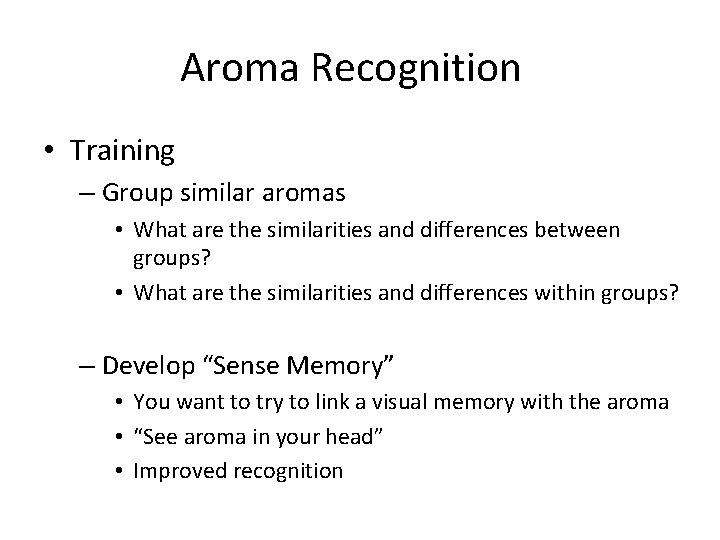 Aroma Recognition

• Training
– Group similar aromas
• What are the similarities and differences between groups?
• What are the similarities and differences within groups?

– Develop “Sense Memory”
• You want to try to link a visual memory with the aroma
• “See aroma in your head”
• Improved recognition